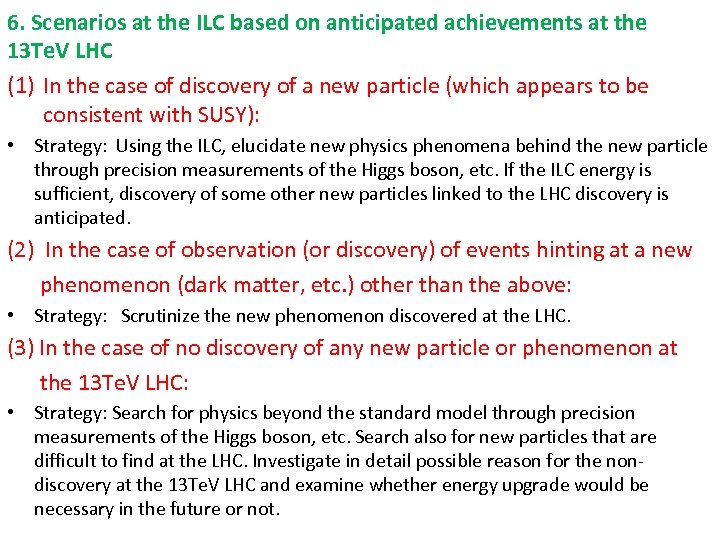 6. Scenarios at the ILC based on anticipated achievements at the 13TeV LHC

(1) In the case of discovery of a new particle (which appears to be consistent with SUSY):

• Strategy: Using the ILC, elucidate new physics phenomena behind the new particle through precision measurements of the Higgs boson, etc. If the ILC energy is sufficient, discovery of some other new particles linked to the LHC discovery is anticipated.

(2) In the case of observation (or discovery) of events hinting at a new phenomenon (dark matter, etc.) other than the above:

• Strategy: Scrutinize the new phenomenon discovered at the LHC.

(3) In the case of no discovery of any new particle or phenomenon at the 13TeV LHC:

• Strategy: Search for physics beyond the standard model through precision measurements of the Higgs boson, etc. Search also for new particles that are difficult to find at the LHC. Investigate in detail possible reason for the non-discovery at the 13TeV LHC and examine whether energy upgrade would be necessary in the future or not.